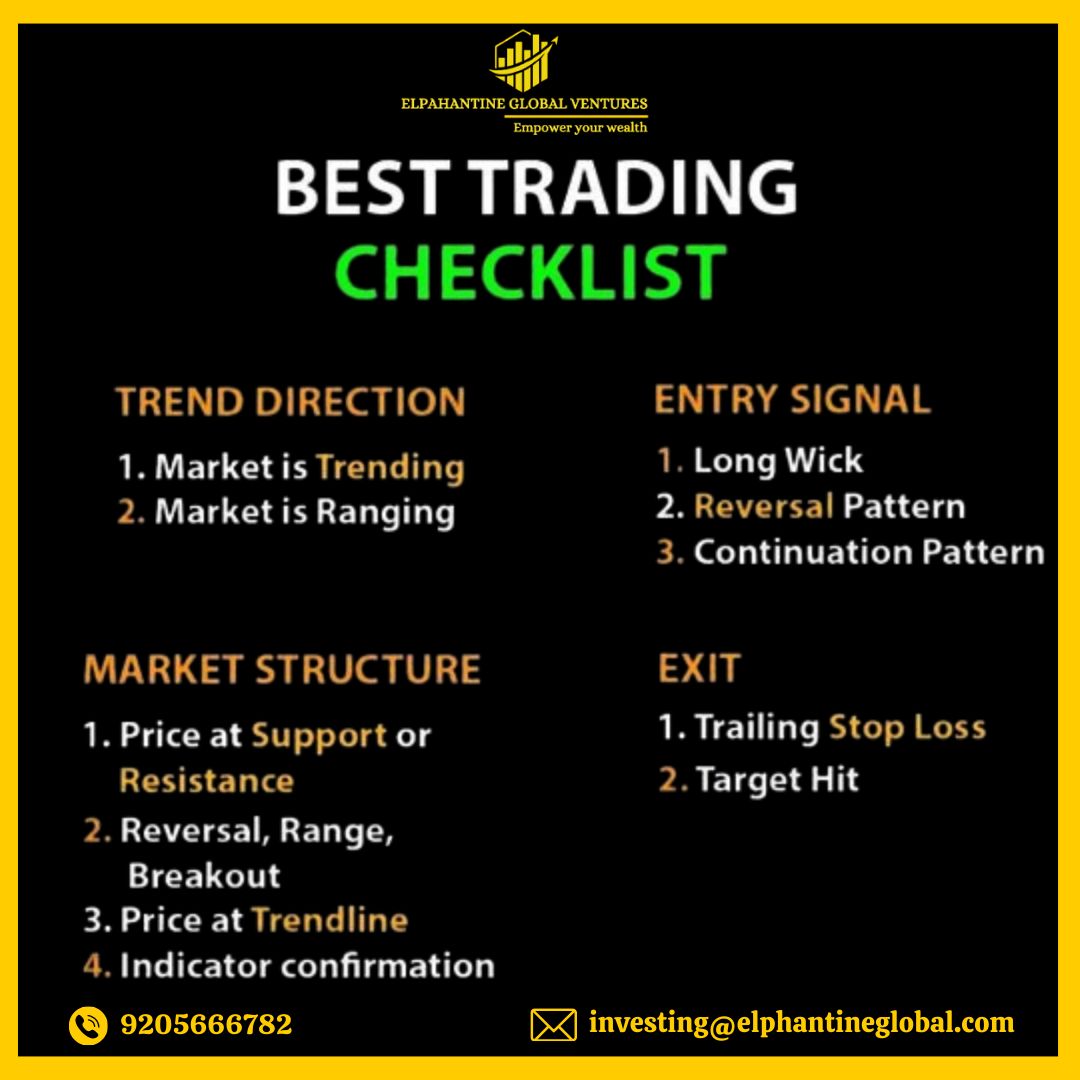 ELPAHANTINE GLOBAL VENTURES
Empower your wealth

BEST TRADING
CHECKLIST

TREND DIRECTION
1. Market is Trending
2. Market is Ranging

MARKET STRUCTURE
1. Price at Support or Resistance
2. Reversal, Range, Breakout
3. Price at Trendline
4. Indicator confirmation

ENTRY SIGNAL
1. Long Wick
2. Reversal Pattern
3. Continuation Pattern

EXIT
1. Trailing Stop Loss
2. Target Hit

9205666782
investing@elphantineglobal.com